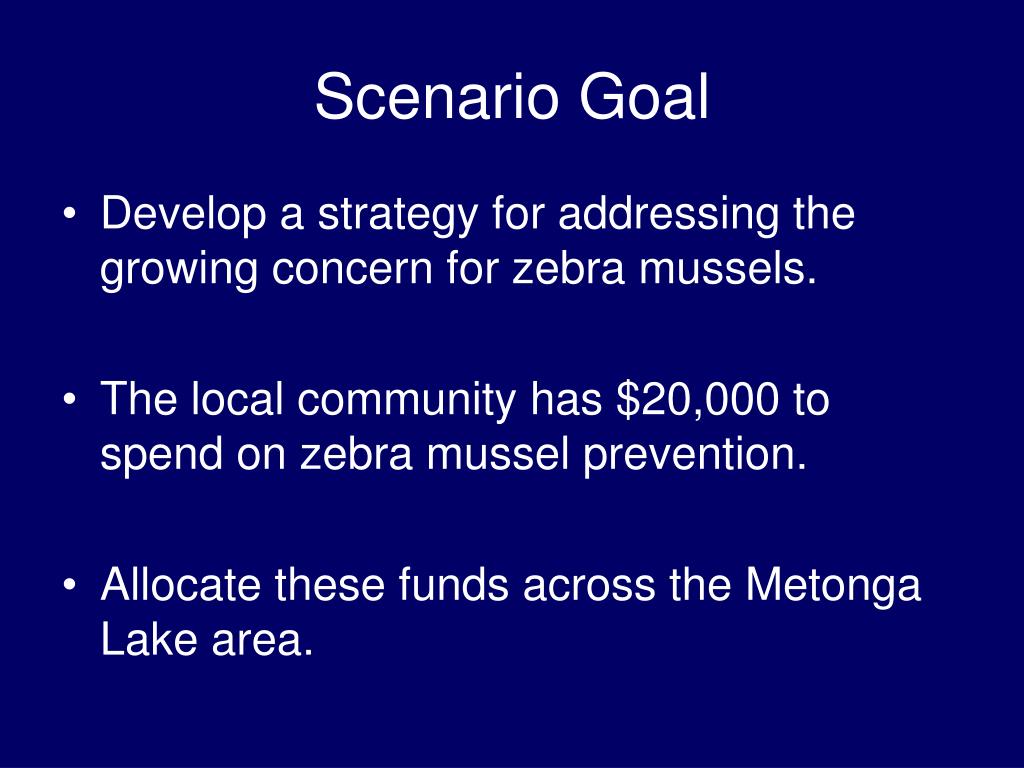 Scenario Goal

• Develop a strategy for addressing the growing concern for zebra mussels.

• The local community has \$20,000 to spend on zebra mussel prevention.

• Allocate these funds across the Metonga Lake area.